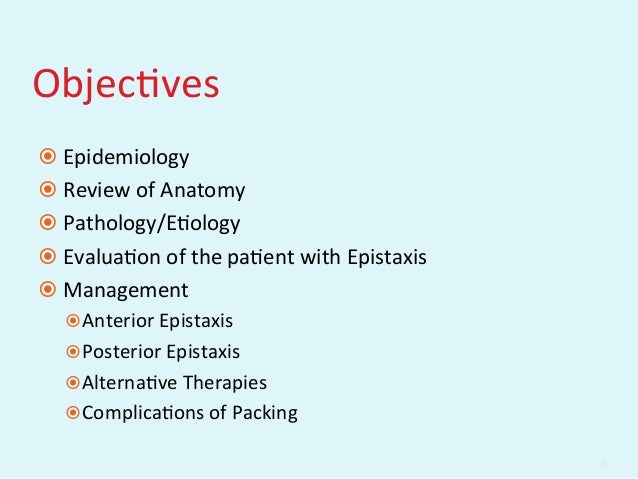 Objectives

Epidemiology
Review of Anatomy
Pathology/Etiology
Evaluation of the patient with Epistaxis
Management
Anterior Epistaxis
Posterior Epistaxis
Alternative Therapies
Complications of Packing